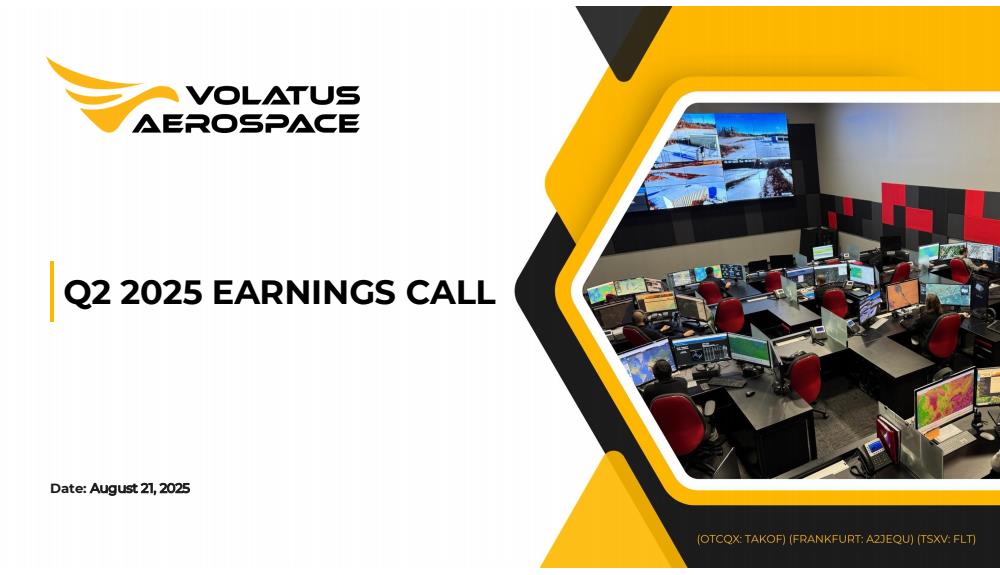 VOLATUS AEROSPACE

Q2 2025 EARNINGS CALL

Date: August 21, 2025

(OTCQX: TAKOF) (FRANKFURT: A2JEQU) (TSXV: FLT)